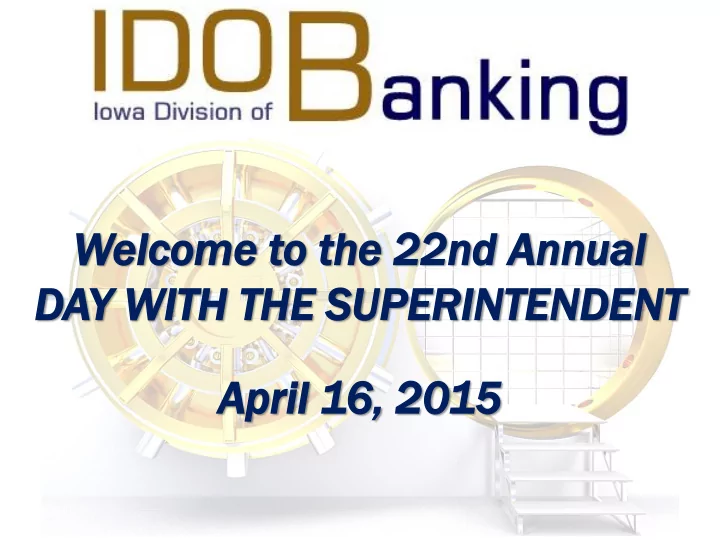 IDOBanking
Iowa Division of

Welcome to the 22nd Annual DAY WITH THE SUPERINTENDENT

April 16, 2015